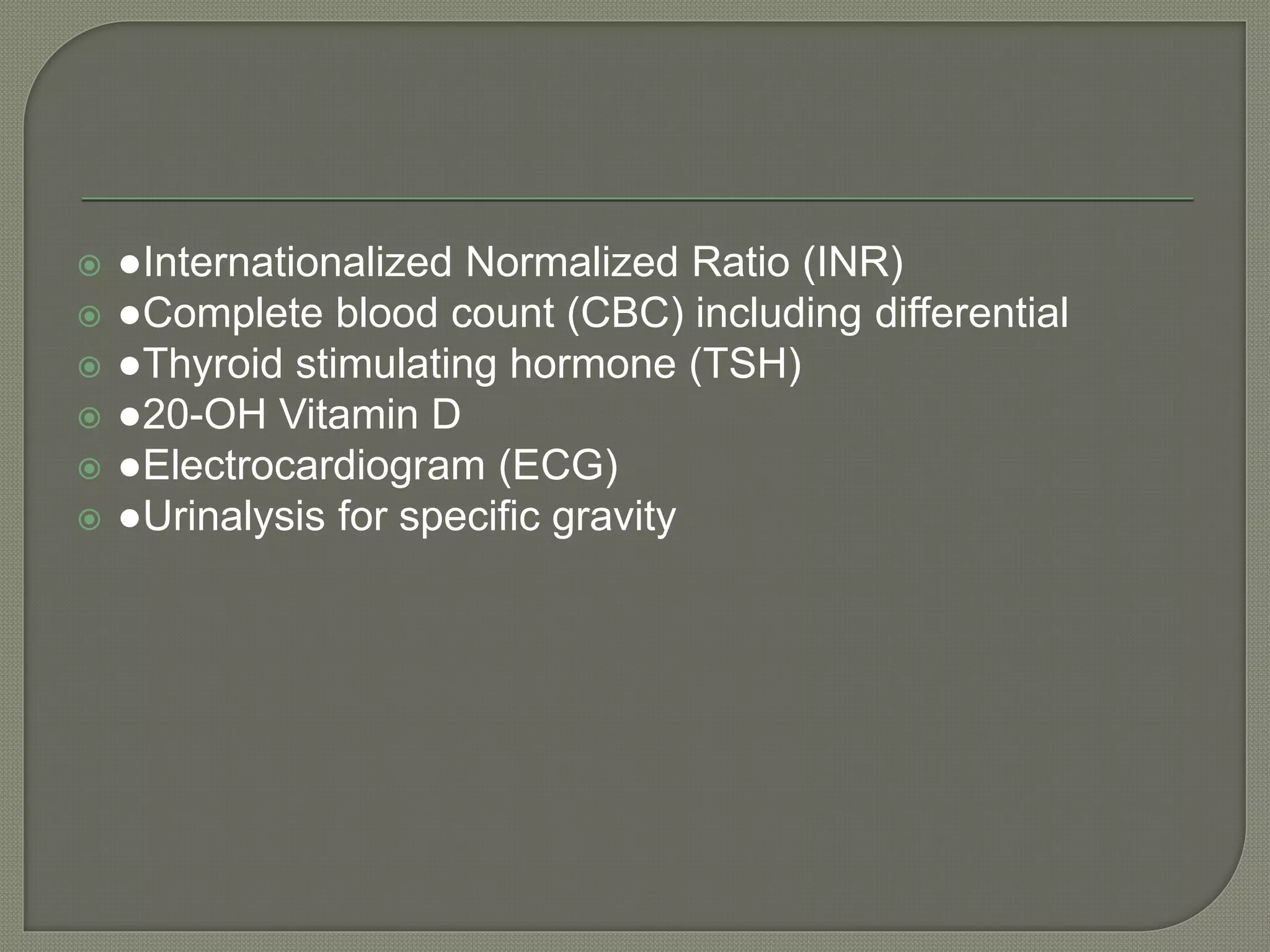 ●Internationalized Normalized Ratio (INR)
●Complete blood count (CBC) including differential
●Thyroid stimulating hormone (TSH)
●20-OH Vitamin D
●Electrocardiogram (ECG)
●Urinalysis for specific gravity